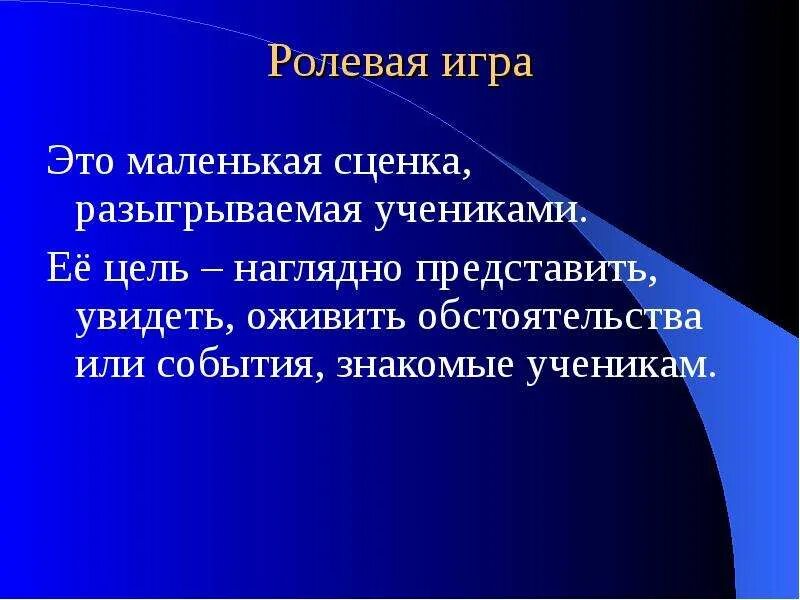 Ролевая игра

Это маленькая сценка, разыгрываемая учениками.

Её цель – наглядно представить, увидеть, оживить обстоятельства или события, знакомые ученикам.